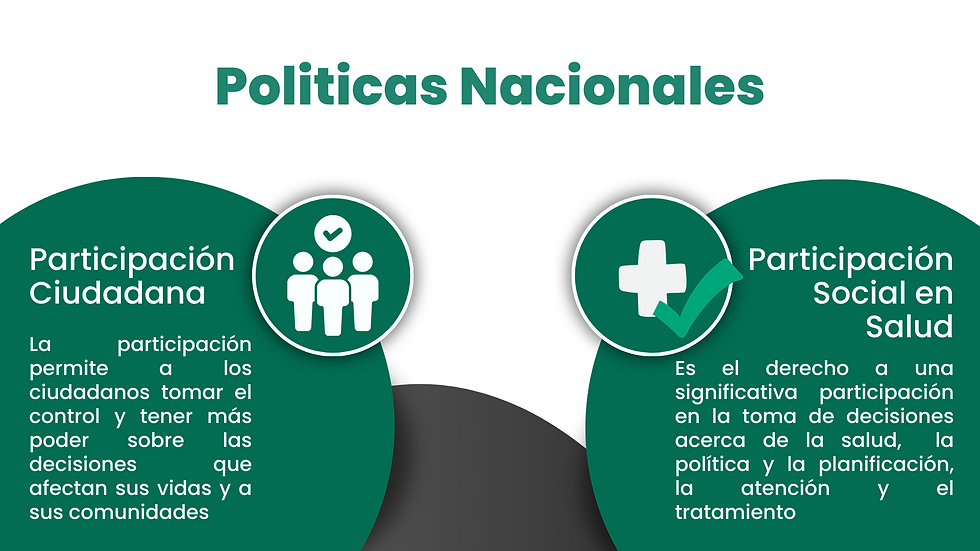 Politicas Nacionales

Participación Ciudadana

La participación permite a los ciudadanos tomar el control y tener más poder sobre las decisiones que afectan sus vidas y a sus comunidades

Participación Social en Salud

Es el derecho a una significativa participación en la toma de decisiones acerca de la salud, la política y la planificación, la atención y el tratamiento